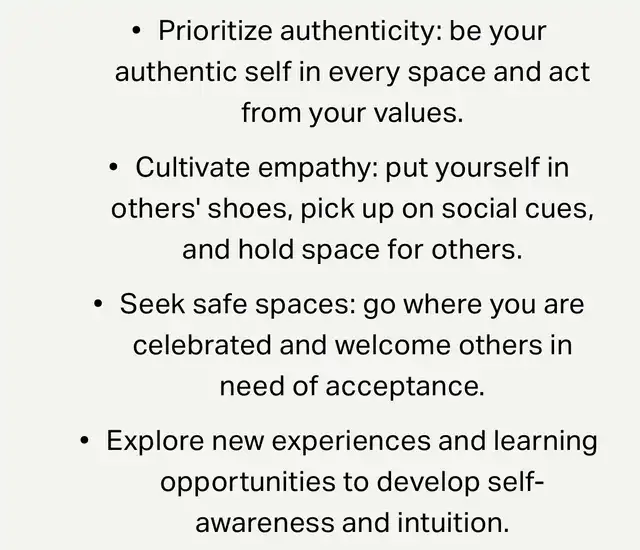 • Prioritize authenticity: be your authentic self in every space and act from your values.

• Cultivate empathy: put yourself in others' shoes, pick up on social cues, and hold space for others.

• Seek safe spaces: go where you are celebrated and welcome others in need of acceptance.

• Explore new experiences and learning opportunities to develop self-awareness and intuition.